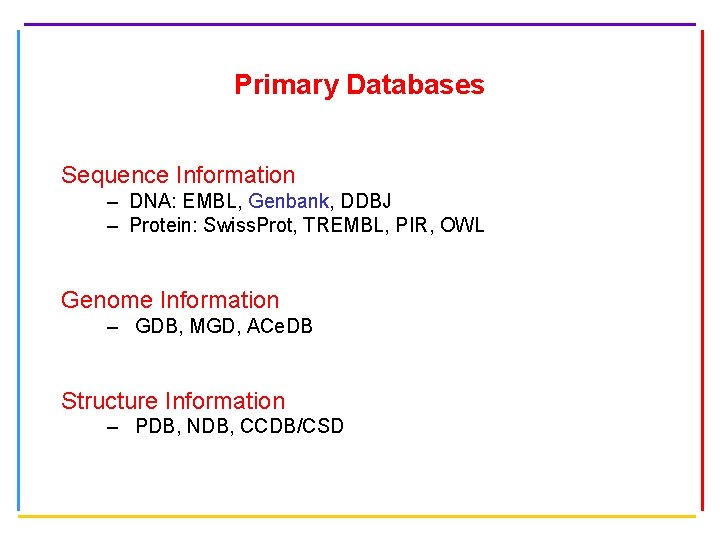 Primary Databases

Sequence Information
– DNA: EMBL, Genbank, DDBJ
– Protein: SwissProt, TREMBL, PIR, OWL

Genome Information
– GDB, MGD, ACeDB

Structure Information
– PDB, NDB, CCDB/CSD